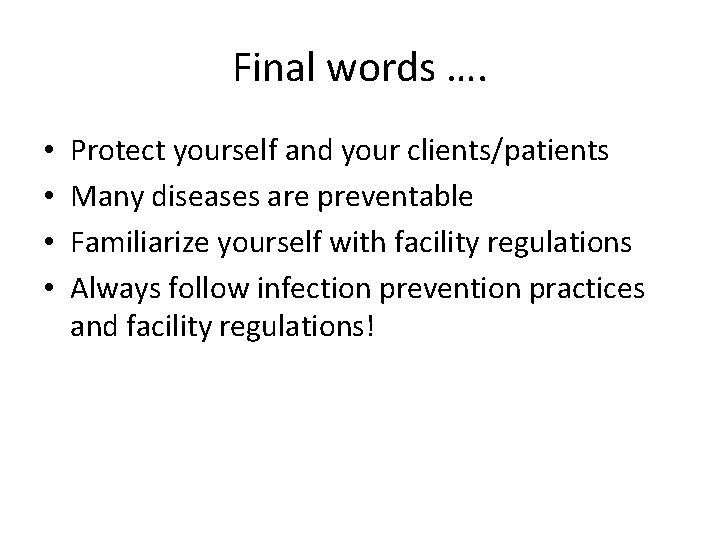 Final words ….

• Protect yourself and your clients/patients
• Many diseases are preventable
• Familiarize yourself with facility regulations
• Always follow infection prevention practices and facility regulations!